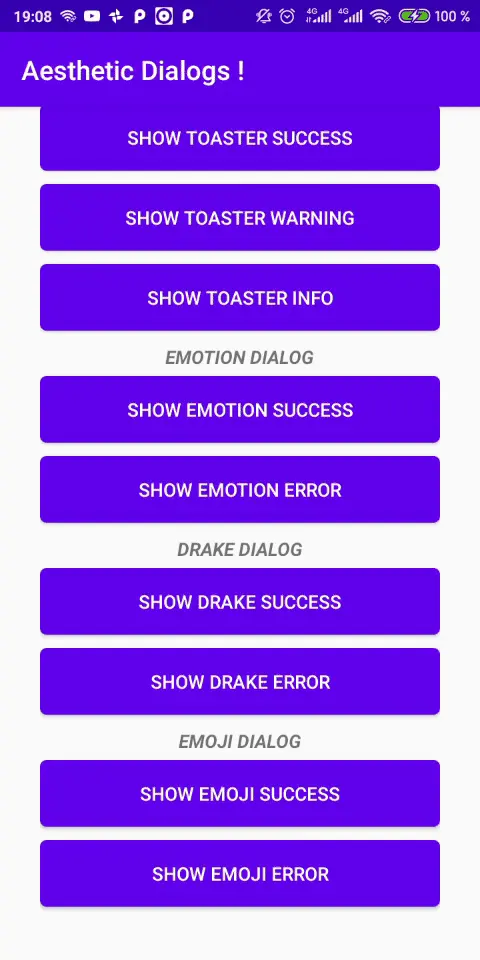 19:08 4G 4G 100 %

Aesthetic Dialogs !

SHOW TOASTER SUCCESS

SHOW TOASTER WARNING

SHOW TOASTER INFO

EMOTION DIALOG

SHOW EMOTION SUCCESS

SHOW EMOTION ERROR

DRAKE DIALOG

SHOW DRAKE SUCCESS

SHOW DRAKE ERROR

EMOJI DIALOG

SHOW EMOJI SUCCESS

SHOW EMOJI ERROR